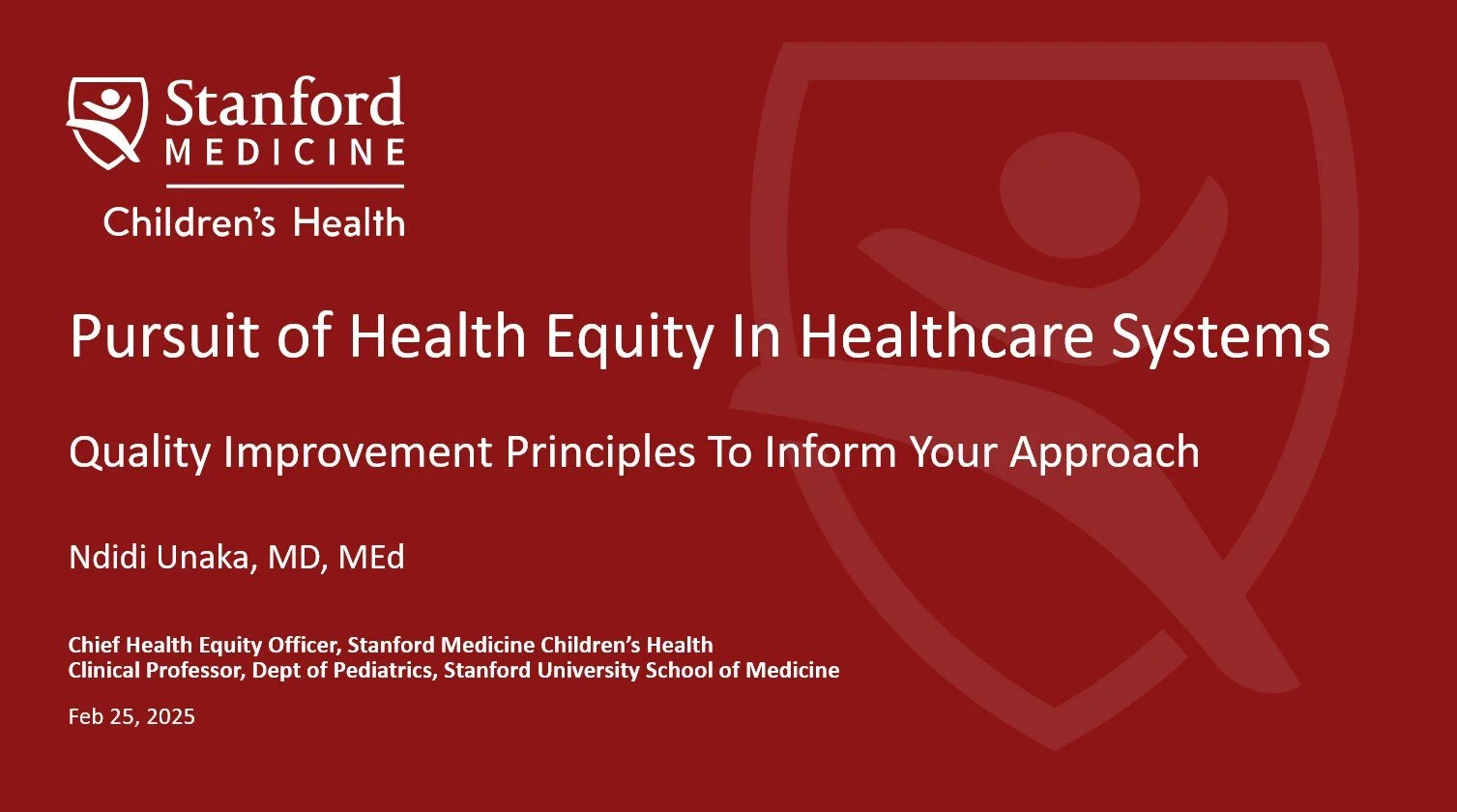 Stanford
MEDICINE
Children's Health

Pursuit of Health Equity In Healthcare Systems

Quality Improvement Principles To Inform Your Approach

Ndidi Unaka, MD, MEd

Chief Health Equity Officer, Stanford Medicine Children's Health
Clinical Professor, Dept of Pediatrics, Stanford University School of Medicine

Feb 25, 2025